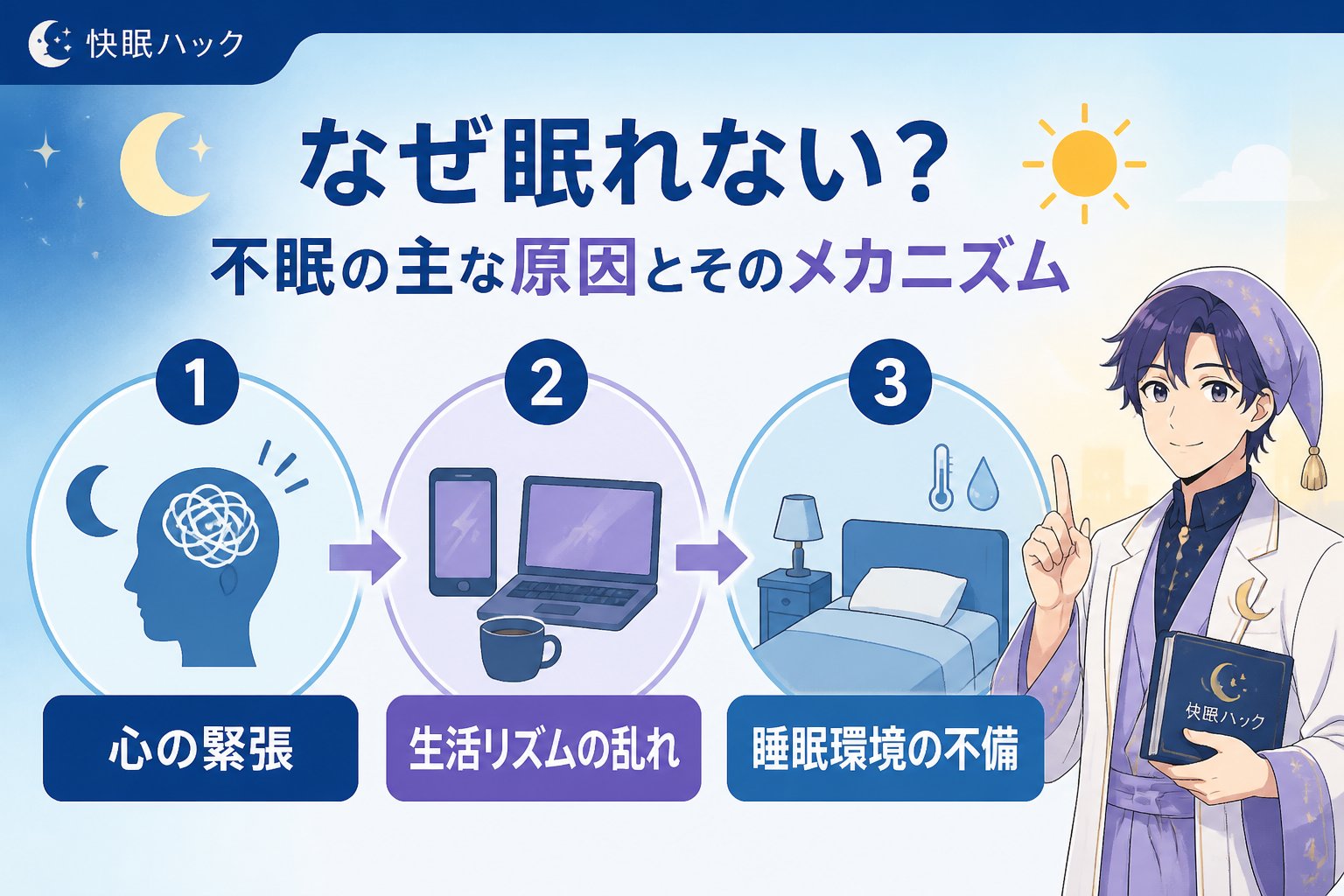 快眠ハック

なぜ眠れない？
不眠の主な原因とそのメカニズム

1
心の緊張

2
生活リズムの乱れ

3
睡眠環境の不備

快眠ハック